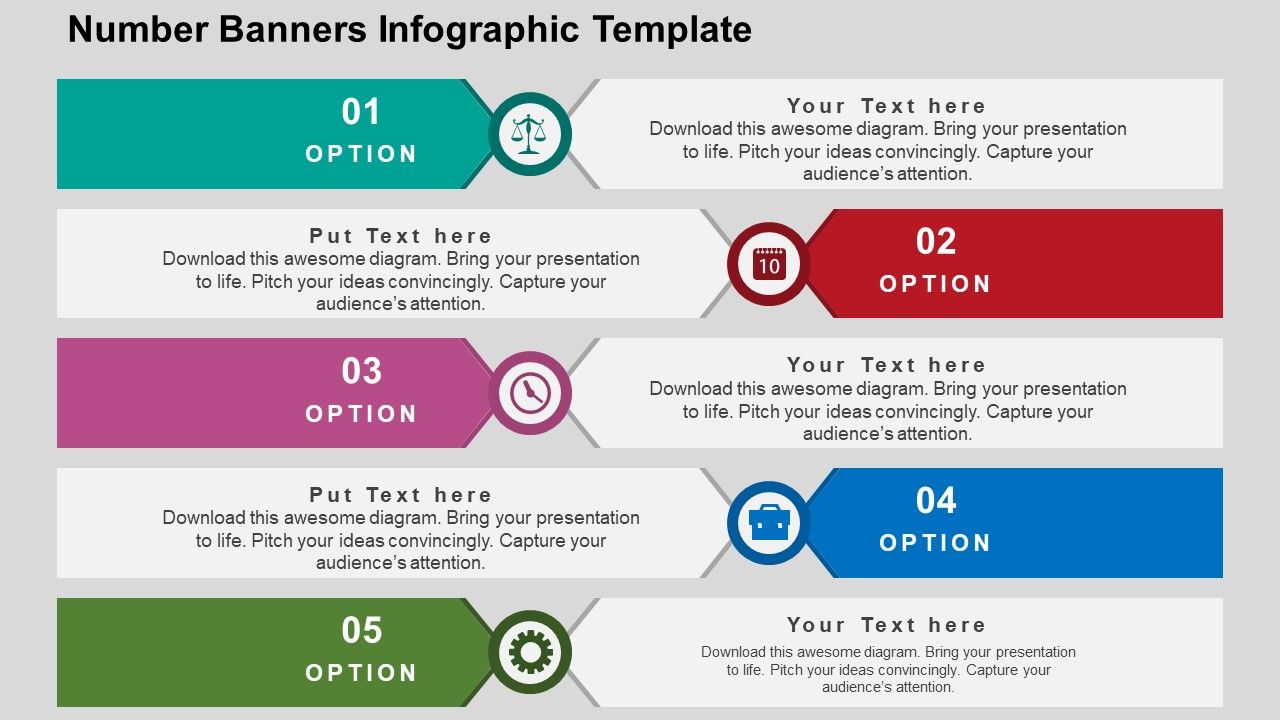 Number Banners Infographic Template

01
OPTION

Your Text here
Download this awesome diagram. Bring your presentation to life. Pitch your ideas convincingly. Capture your audience's attention.

Put Text here
Download this awesome diagram. Bring your presentation to life. Pitch your ideas convincingly. Capture your audience's attention.

10

02
OPTION

03
OPTION

Your Text here
Download this awesome diagram. Bring your presentation to life. Pitch your ideas convincingly. Capture your audience's attention.

Put Text here
Download this awesome diagram. Bring your presentation to life. Pitch your ideas convincingly. Capture your audience's attention.

04
OPTION

05
OPTION

Your Text here
Download this awesome diagram. Bring your presentation to life. Pitch your ideas convincingly. Capture your audience's attention.